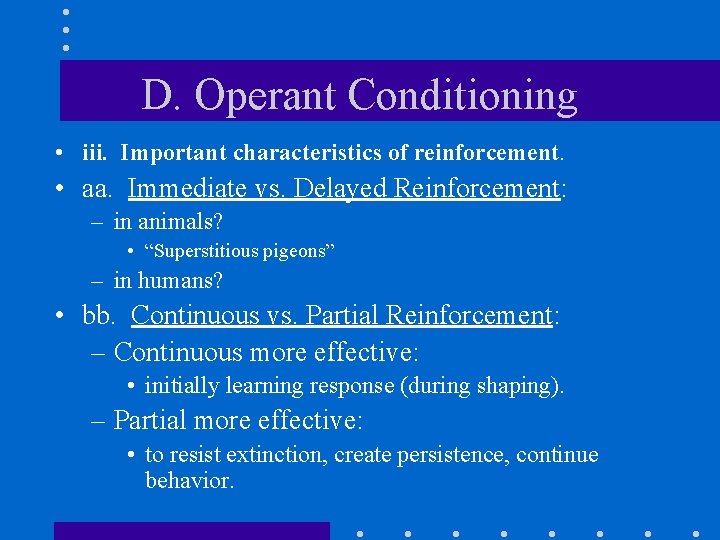 D. Operant Conditioning

• iii. Important characteristics of reinforcement.

• aa. Immediate vs. Delayed Reinforcement:

– in animals?

• “Superstitious pigeons”

– in humans?

• bb. Continuous vs. Partial Reinforcement:

– Continuous more effective:

• initially learning response (during shaping).

– Partial more effective:

• to resist extinction, create persistence, continue behavior.